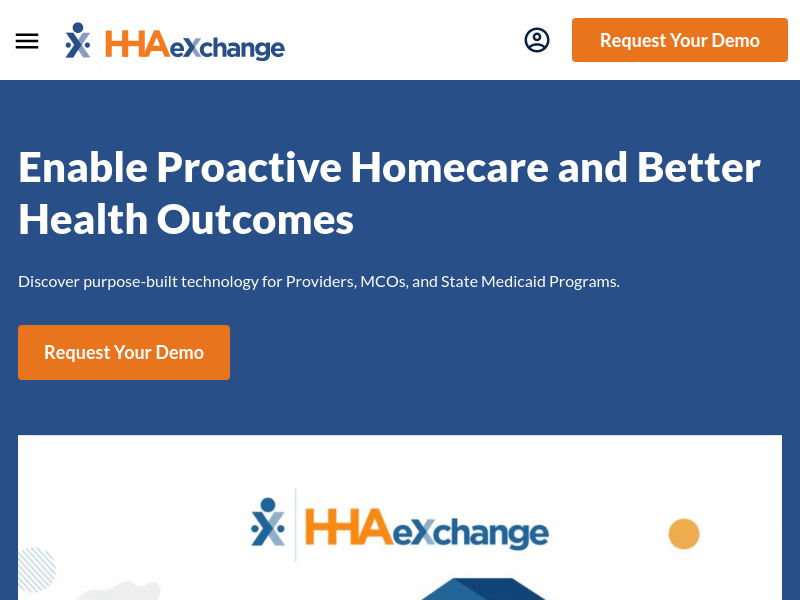 HHAeXchange

Request Your Demo

Enable Proactive Homecare and Better Health Outcomes

Discover purpose-built technology for Providers, MCOs, and State Medicaid Programs.

Request Your Demo

HHAeXchange